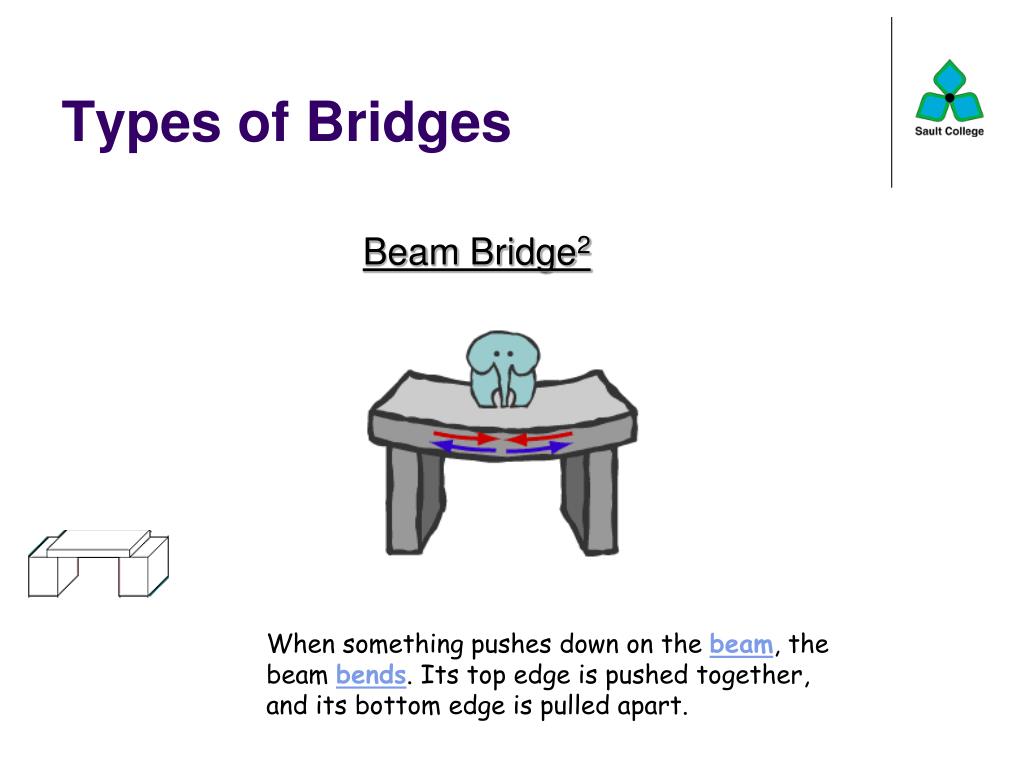 Types of Bridges

Sault College

Beam Bridge$^2$

When something pushes down on the beam, the beam bends. Its top edge is pushed together, and its bottom edge is pulled apart.